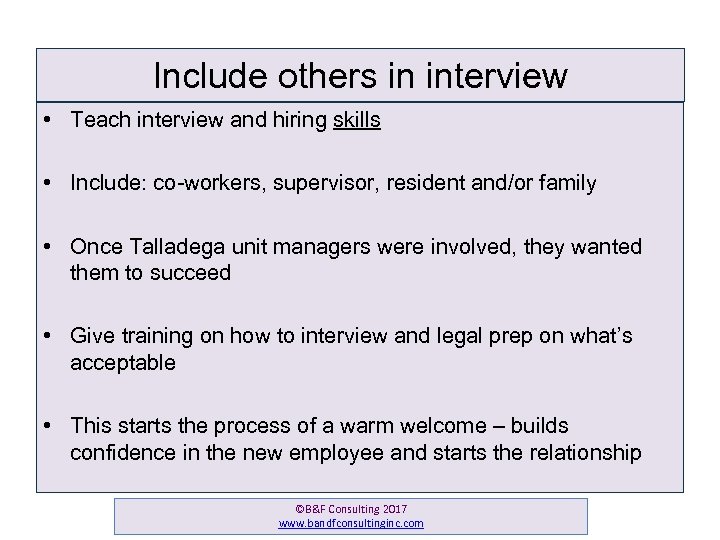 Include others in interview

• Teach interview and hiring skills

• Include: co-workers, supervisor, resident and/or family

• Once Talladega unit managers were involved, they wanted them to succeed

• Give training on how to interview and legal prep on what's acceptable

• This starts the process of a warm welcome – builds confidence in the new employee and starts the relationship

©B&F Consulting 2017
www.bandfconsultinginc.com